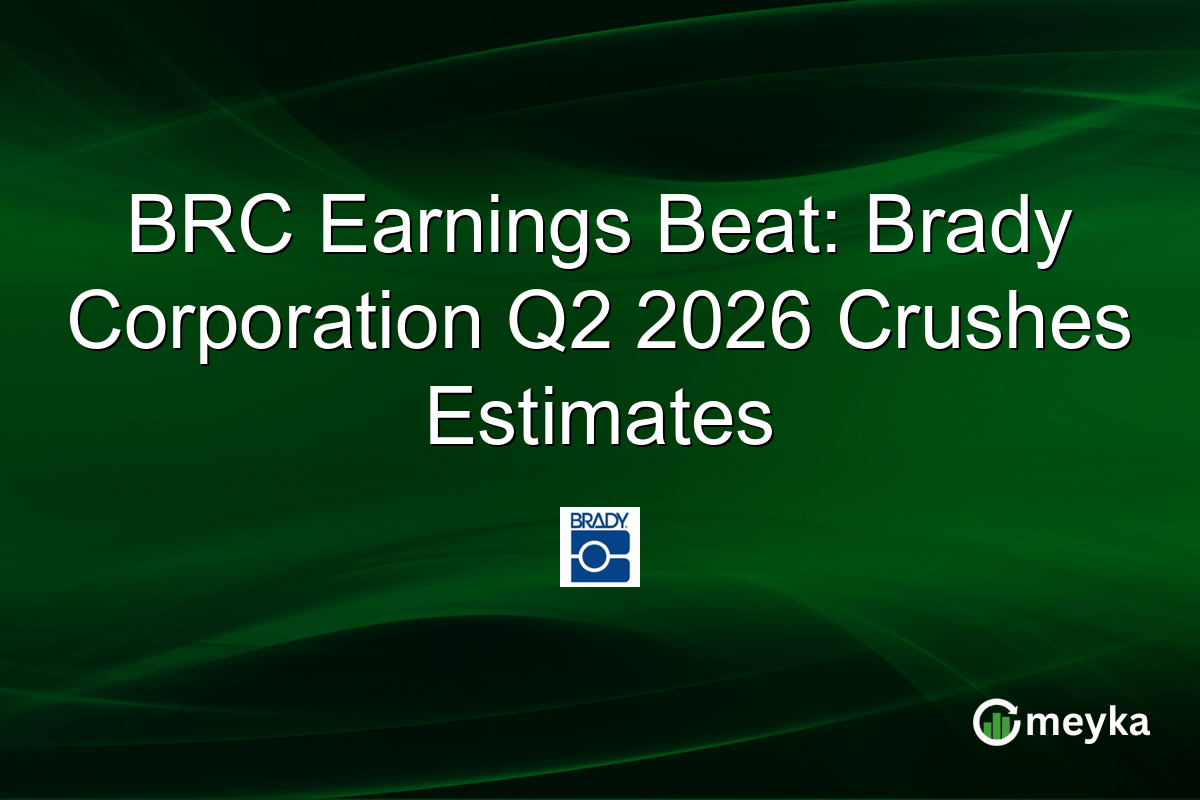 BRC Earnings Beat: Brady Corporation Q2 2026 Crushes Estimates

BRADY

meyka